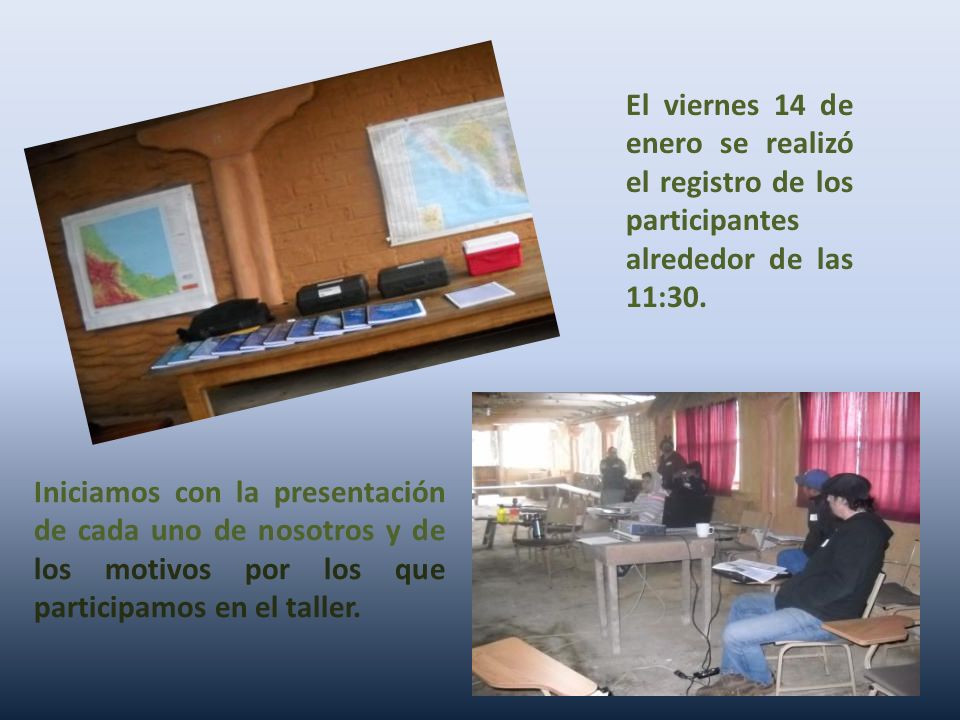 El viernes 14 de enero se realizó el registro de los participantes alrededor de las 11:30.

Iniciamos con la presentación de cada uno de nosotros y de los motivos por los que participamos en el taller.